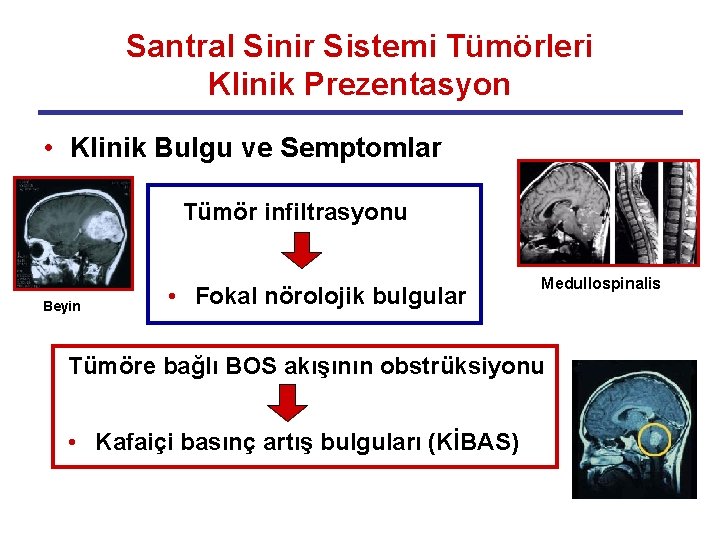 Santral Sinir Sistemi Tümörleri
Klinik Prezentasyon

• Klinik Bulgu ve Semptomlar

Beyin

Tümör infiltrasyonu

• Fokal nörolojik bulgular

Medullospinalis

Tümöre bağlı BOS akışının obstrüksiyonu

• Kafaiçi basınç artış bulguları (KİBAS)